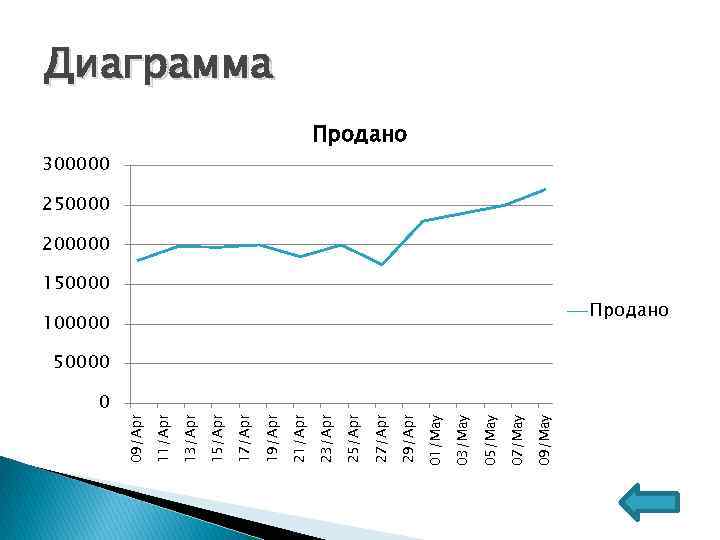 Диаграмма

Продано

300000
250000
200000
150000
100000
50000
0

09/Apr 11/Apr 13/Apr 15/Apr 17/Apr 19/Apr 21/Apr 23/Apr 25/Apr 27/Apr 29/Apr 01/May 03/May 05/May 07/May 09/May

Продано